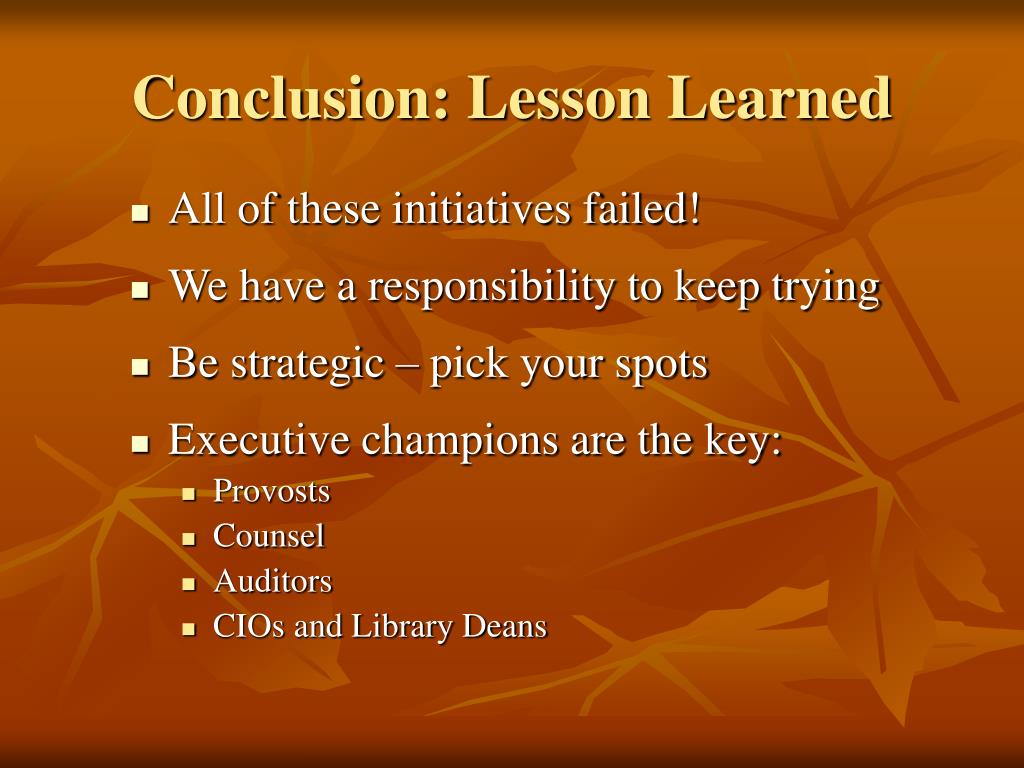 Conclusion: Lesson Learned

- All of these initiatives failed!
- We have a responsibility to keep trying
- Be strategic – pick your spots
- Executive champions are the key:
  - Provosts
  - Counsel
  - Auditors
  - CIOs and Library Deans